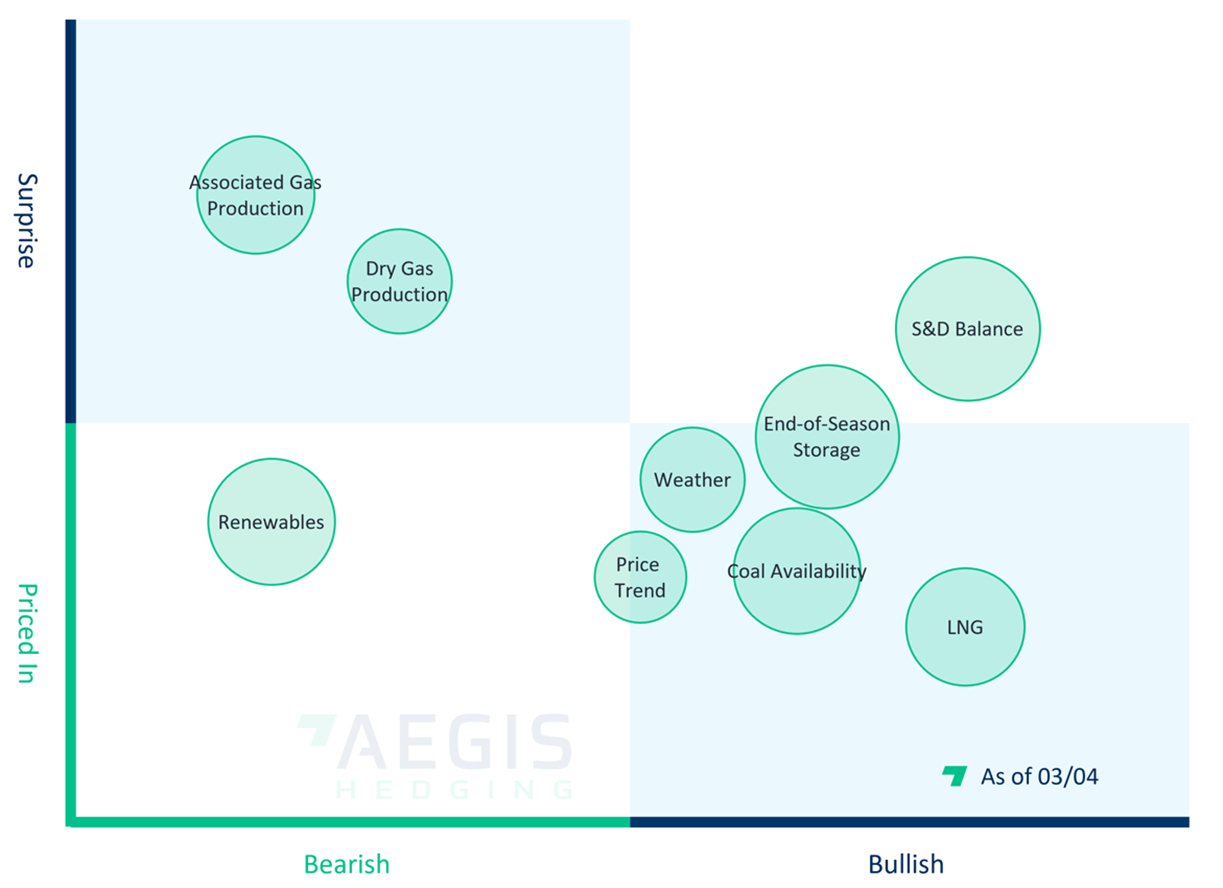 Surprise

Priced In

Associated Gas Production

Dry Gas Production

S&D Balance

End-of-Season Storage

Weather

Renewables

Price Trend

Coal Availability

LNG

AEGIS HEDGING

As of 03/04

Bearish

Bullish